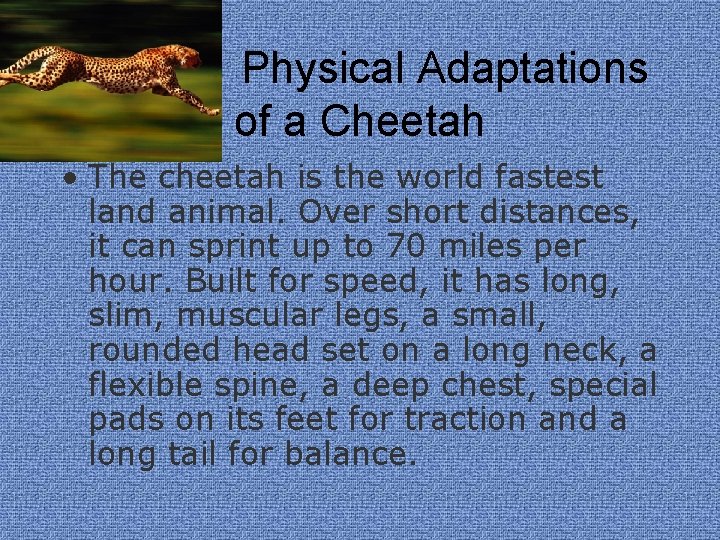 Physical Adaptations of a Cheetah

• The cheetah is the world fastest land animal. Over short distances, it can sprint up to 70 miles per hour. Built for speed, it has long, slim, muscular legs, a small, rounded head set on a long neck, a flexible spine, a deep chest, special pads on its feet for traction and a long tail for balance.